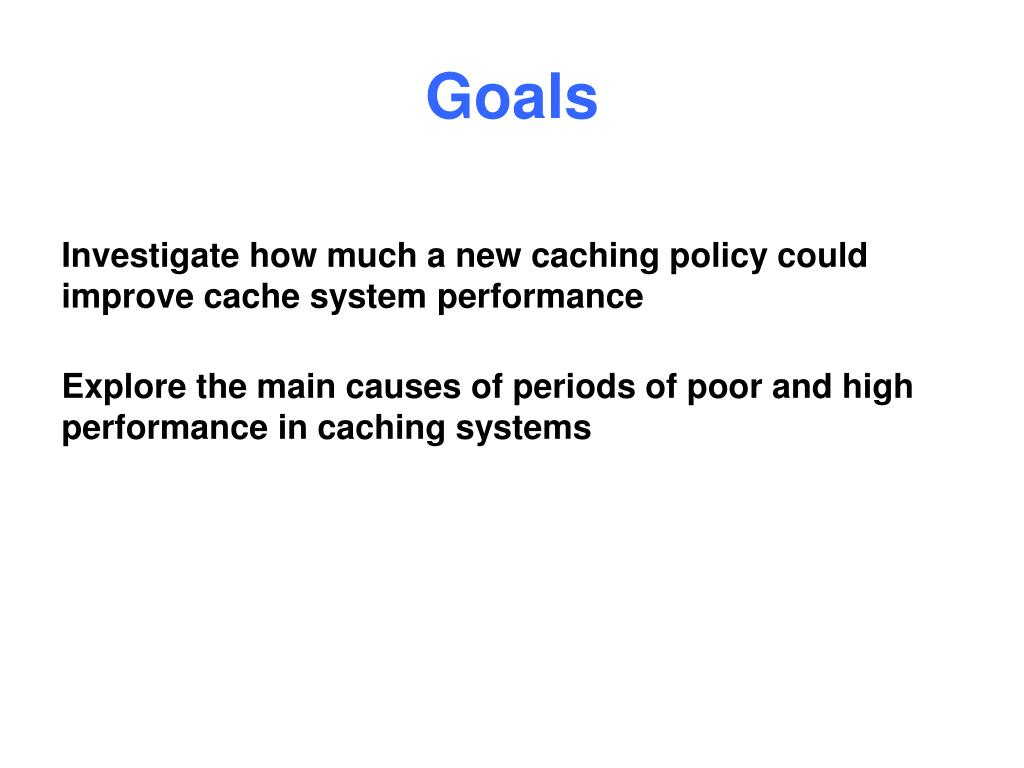 Goals

Investigate how much a new caching policy could improve cache system performance

Explore the main causes of periods of poor and high performance in caching systems